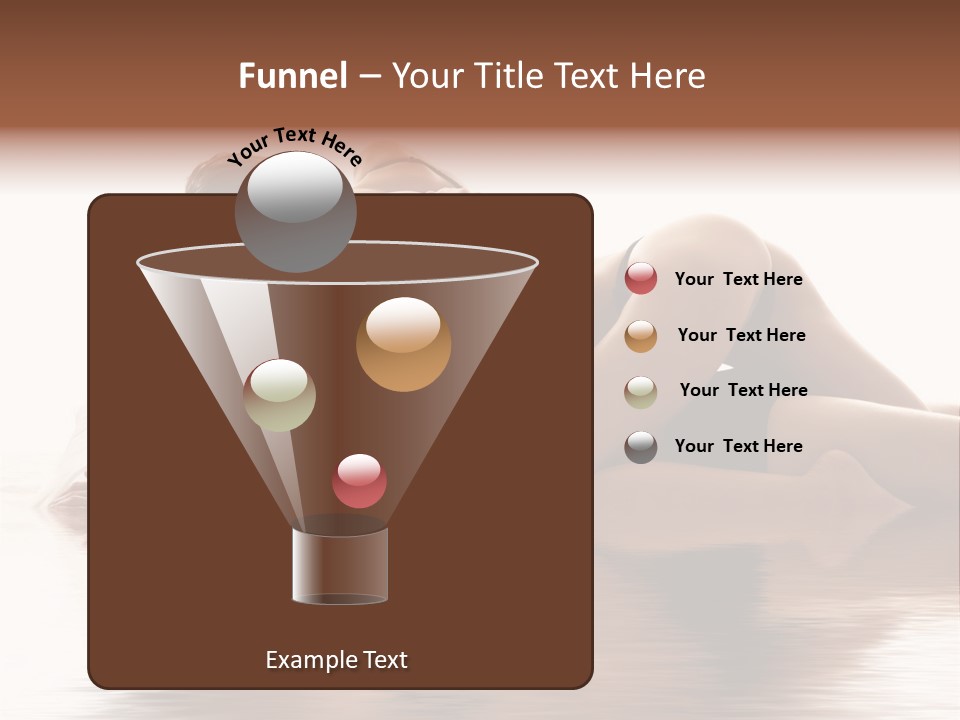 Funnel – Your Title Text Here

Your Text Here

Your Text Here

Your Text Here

Your Text Here

Your Text Here

Example Text